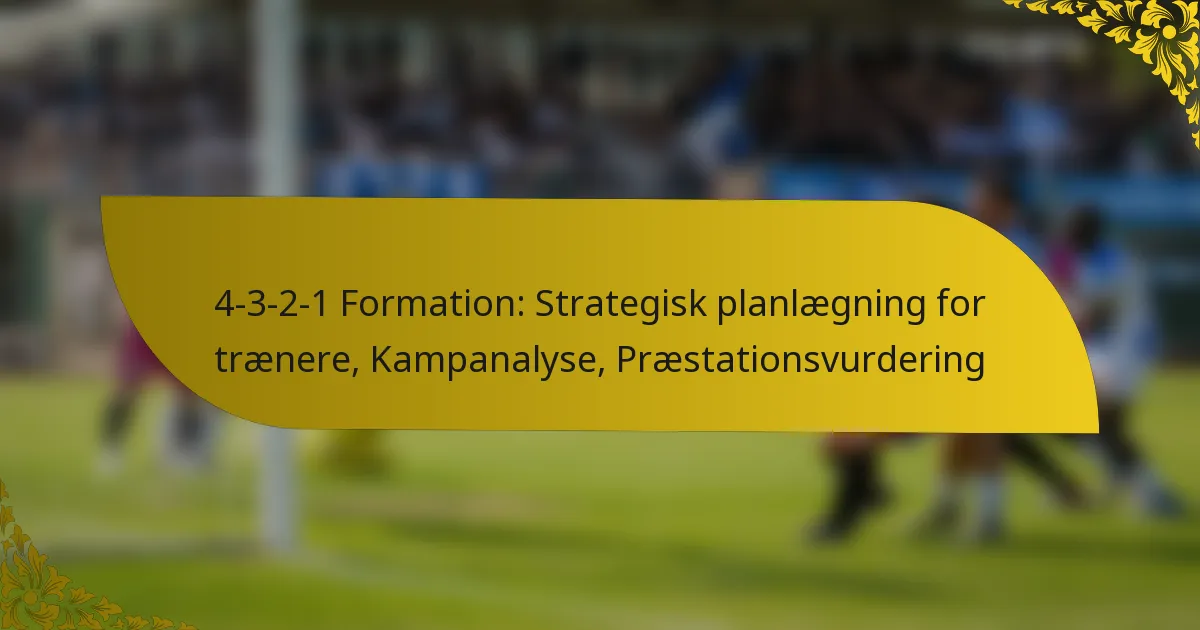 4-3-2-1 Formation: Strategisk planlægning for trænere, Kampanalyse, Præstationsvurdering